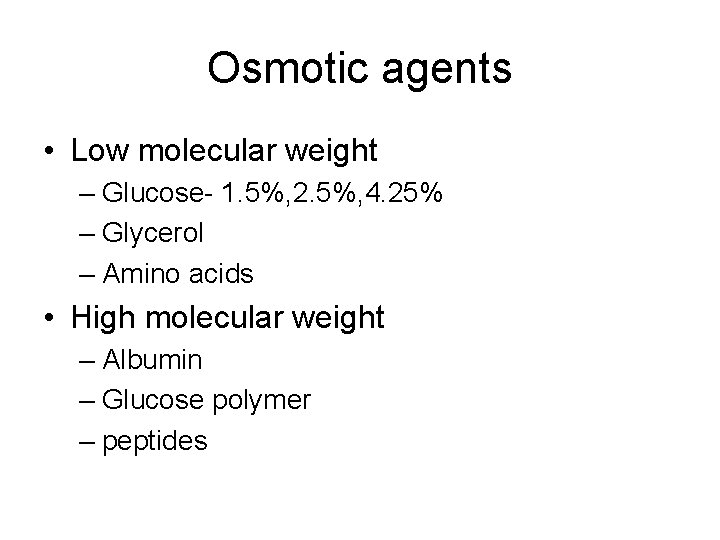 Osmotic agents

• Low molecular weight
  – Glucose- 1.5%,2.5%,4.25%
  – Glycerol
  – Amino acids
• High molecular weight
  – Albumin
  – Glucose polymer
  – peptides